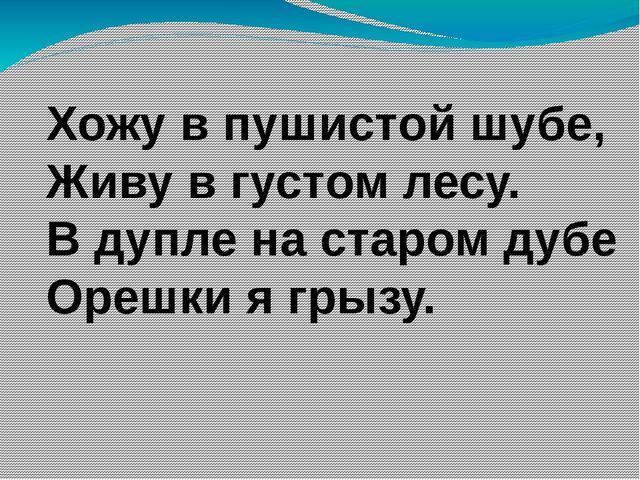 Хожу в пушистой шубе,
Живу в густом лесу.
В дупле на старом дубе
Орешки я грызу.